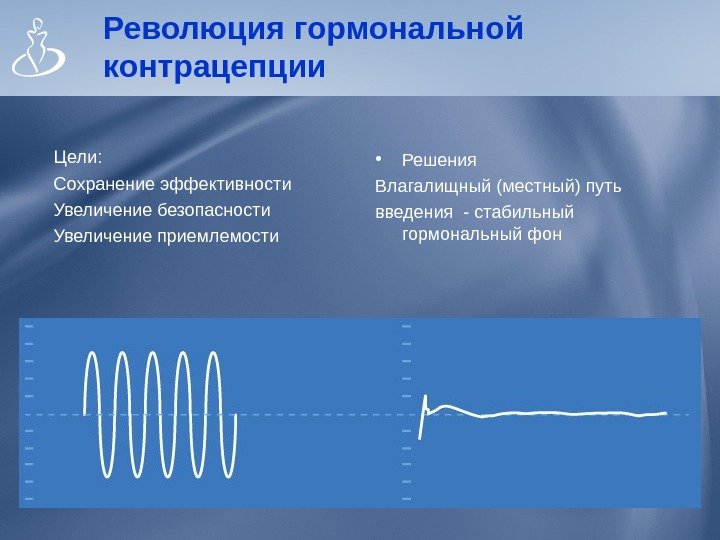 Революция гормональной контрацепции

Цели:
Сохранение эффективности
Увеличение безопасности
Увеличение приемлемости

• Решения
Влагалищный (местный) путь введения - стабильный гормональный фон